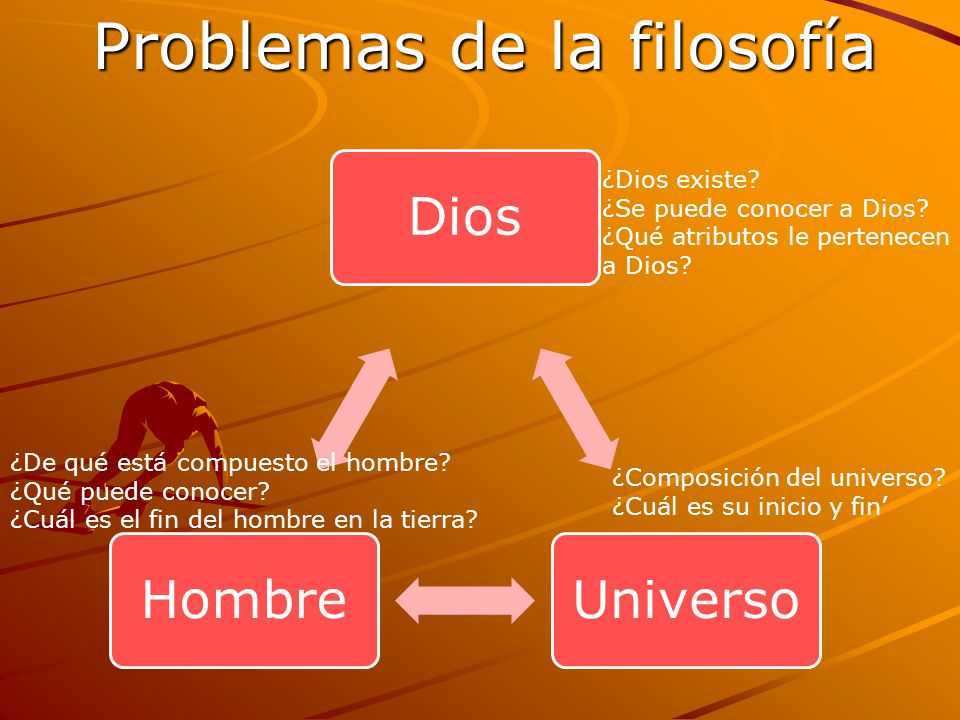 Problemas de la filosofía

Dios

¿Dios existe?
¿Se puede conocer a Dios?
¿Qué atributos le pertenecen a Dios?

¿De qué está compuesto el hombre?
¿Qué puede conocer?
¿Cuál es el fin del hombre en la tierra?

¿Composición del universo?
¿Cuál es su inicio y fin’

Hombre

Universo